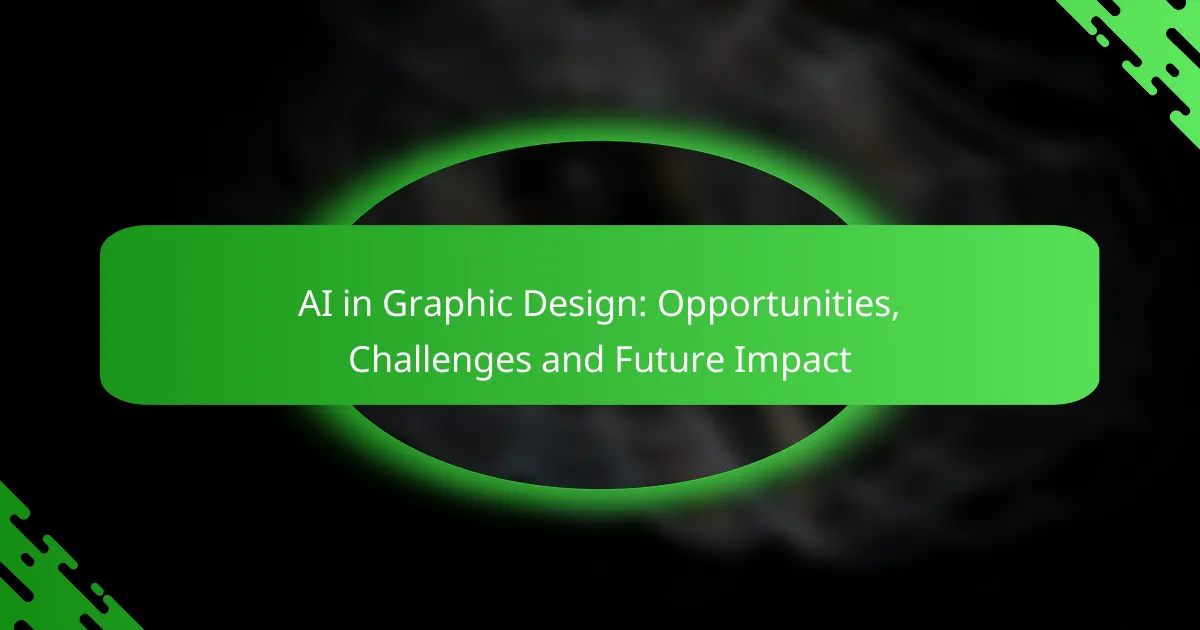 AI in Graphic Design: Opportunities, Challenges and Future Impact